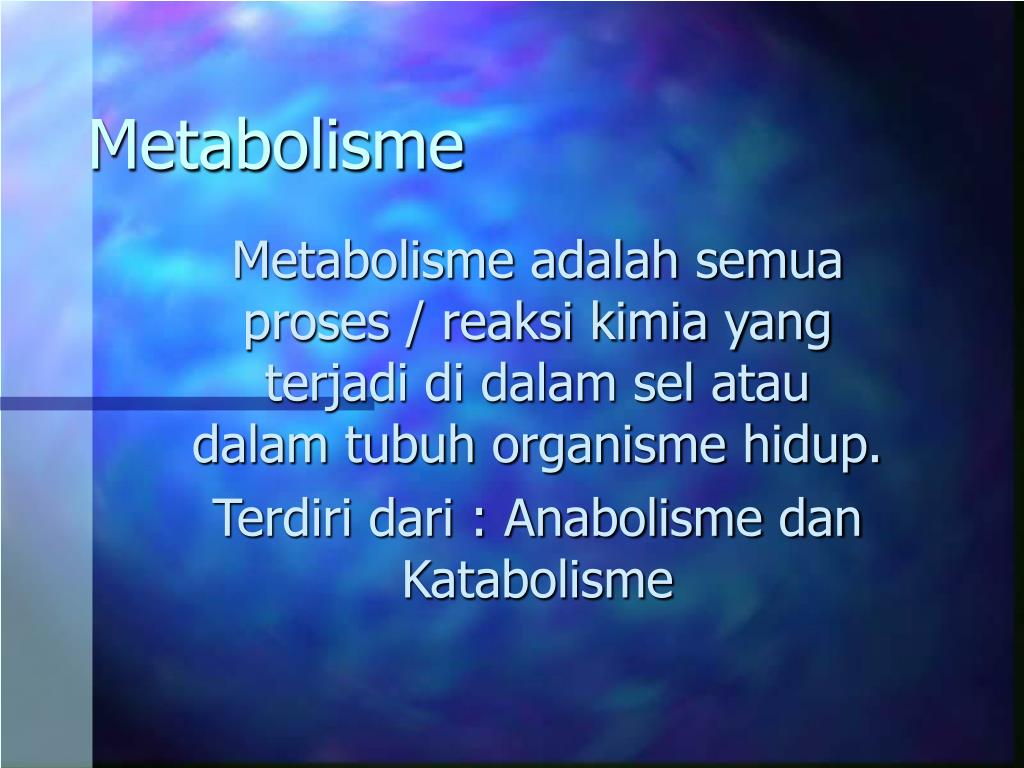 Metabolisme

Metabolisme adalah semua proses / reaksi kimia yang terjadi di dalam sel atau dalam tubuh organisme hidup.

Terdiri dari : Anabolisme dan Katabolisme